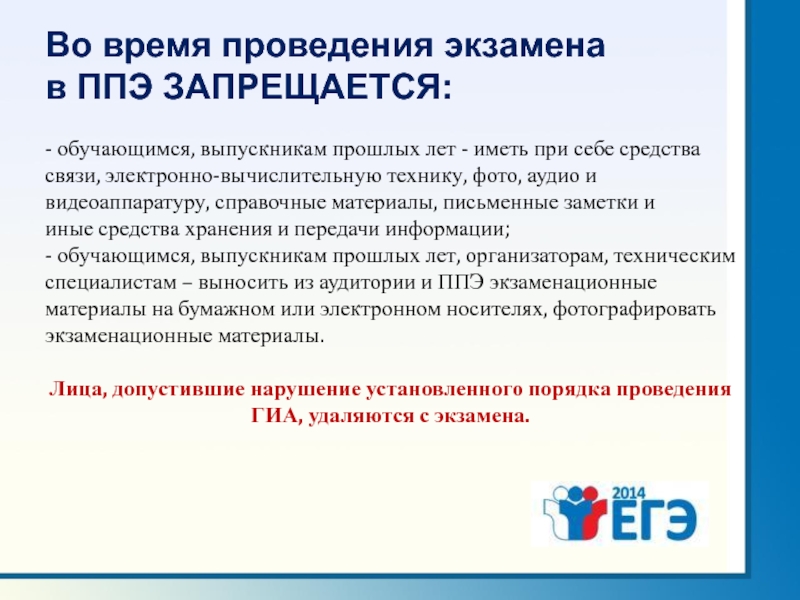 Во время проведения экзамена в ППЭ ЗАПРЕЩАЕТСЯ:

- обучающимся, выпускникам прошлых лет - иметь при себе средства связи, электронно-вычислительную технику, фото, аудио и видеоаппаратуру, справочные материалы, письменные заметки и иные средства хранения и передачи информации;
- обучающимся, выпускникам прошлых лет, организаторам, техническим специалистам – выносить из аудитории и ППЭ экзаменационные материалы на бумажном или электронном носителях, фотографировать экзаменационные материалы.

Лица, допустившие нарушение установленного порядка проведения ГИА, удаляются с экзамена.

2014 ЕГЭ